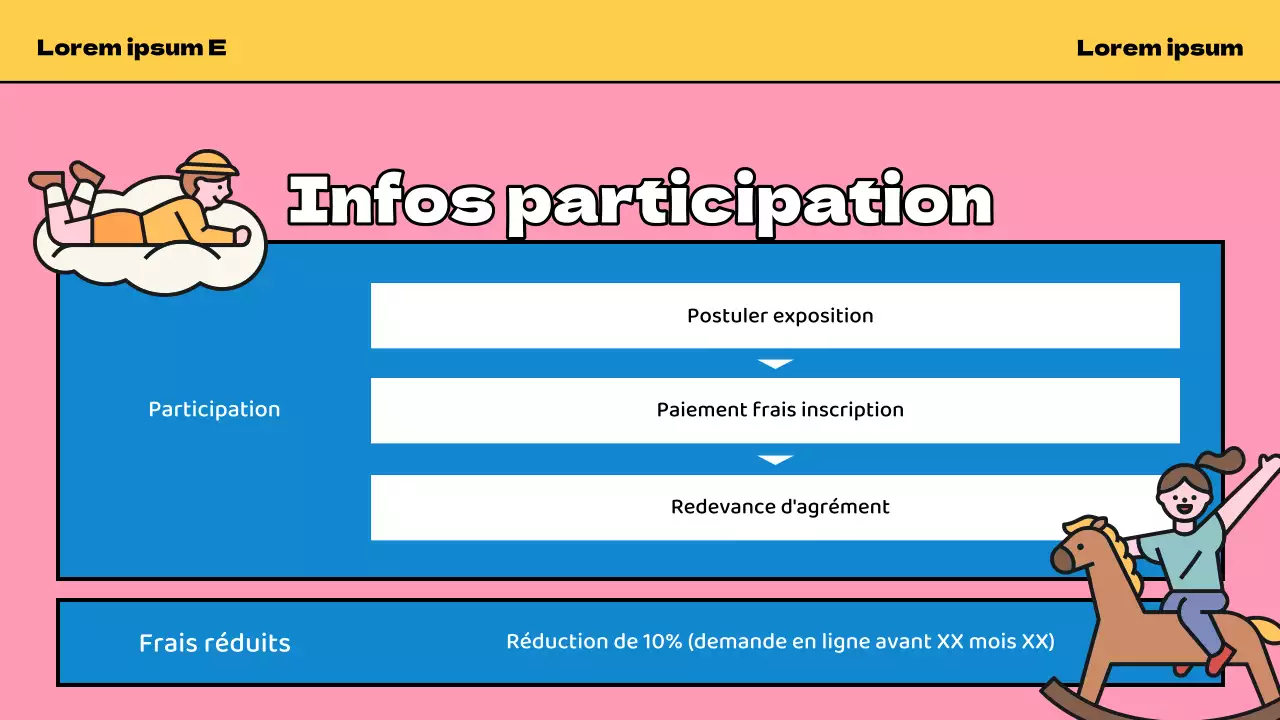 Lorem ipsum E

Lorem ipsum

Infos participation

Participation

Postuler exposition

Paiement frais inscription

Redevance d'agrément

Frais réduits

Réduction de 10% (demande en ligne avant XX mois XX)